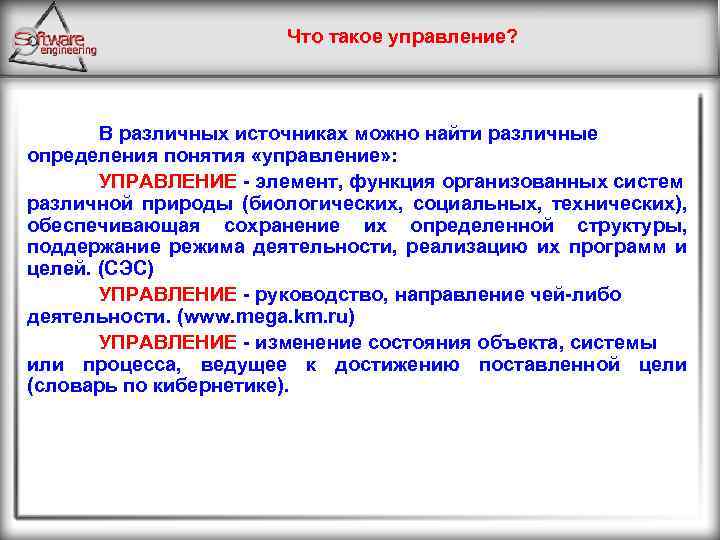 Software engineering

Что такое управление?

В различных источниках можно найти различные определения понятия «управление»:

УПРАВЛЕНИЕ - элемент, функция организованных систем различной природы (биологических, социальных, технических), обеспечивающая сохранение их определенной структуры, поддержание режима деятельности, реализацию их программ и целей. (СЭС)

УПРАВЛЕНИЕ - руководство, направление чей-либо деятельности. (www.mega.km.ru)

УПРАВЛЕНИЕ - изменение состояния объекта, системы или процесса, ведущее к достижению поставленной цели (словарь по кибернетике).